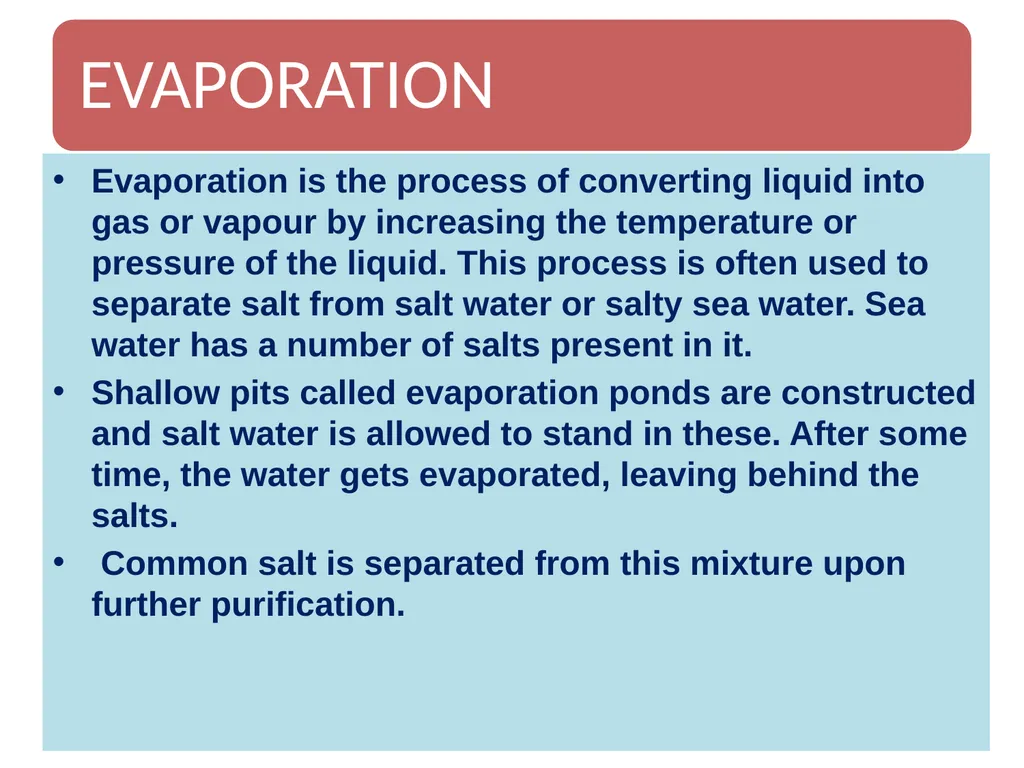 EVAPORATION

• Evaporation is the process of converting liquid into gas or vapour by increasing the temperature or pressure of the liquid. This process is often used to separate salt from salt water or salty sea water. Sea water has a number of salts present in it.

• Shallow pits called evaporation ponds are constructed and salt water is allowed to stand in these. After some time, the water gets evaporated, leaving behind the salts.

• Common salt is separated from this mixture upon further purification.